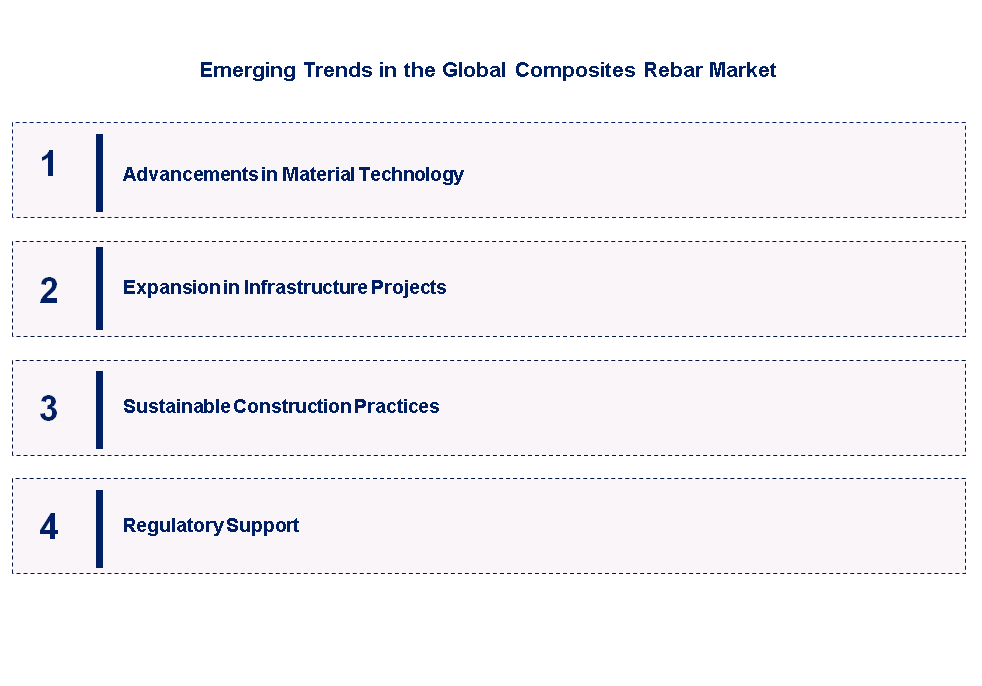 Emerging Trends in the Global Composites Rebar Market

1 Advancements in Material Technology

2 Expansion in Infrastructure Projects

3 Sustainable Construction Practices

4 Regulatory Support